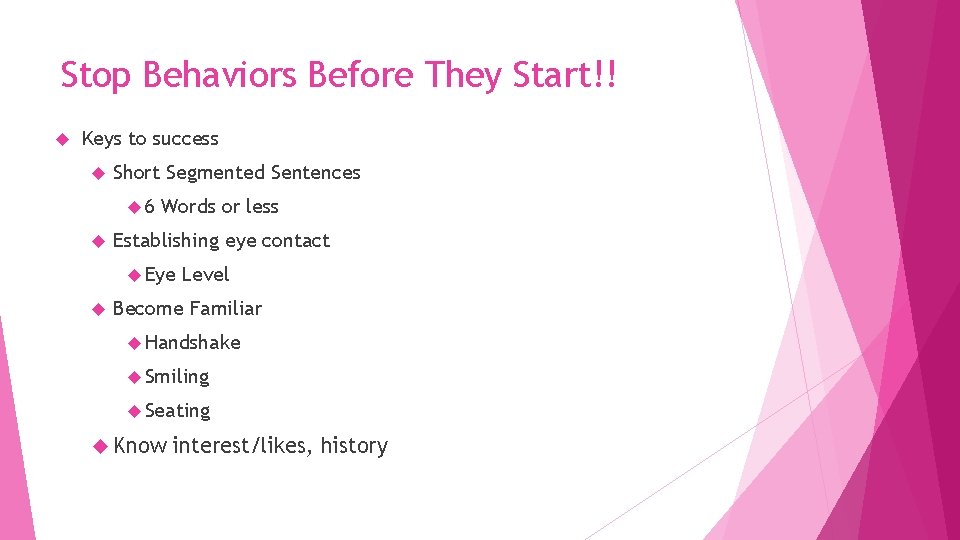 Stop Behaviors Before They Start!!

Keys to success

Short Segmented Sentences

6 Words or less

Establishing eye contact

Eye Level

Become Familiar

Handshake

Smiling

Seating

Know interest/likes, history